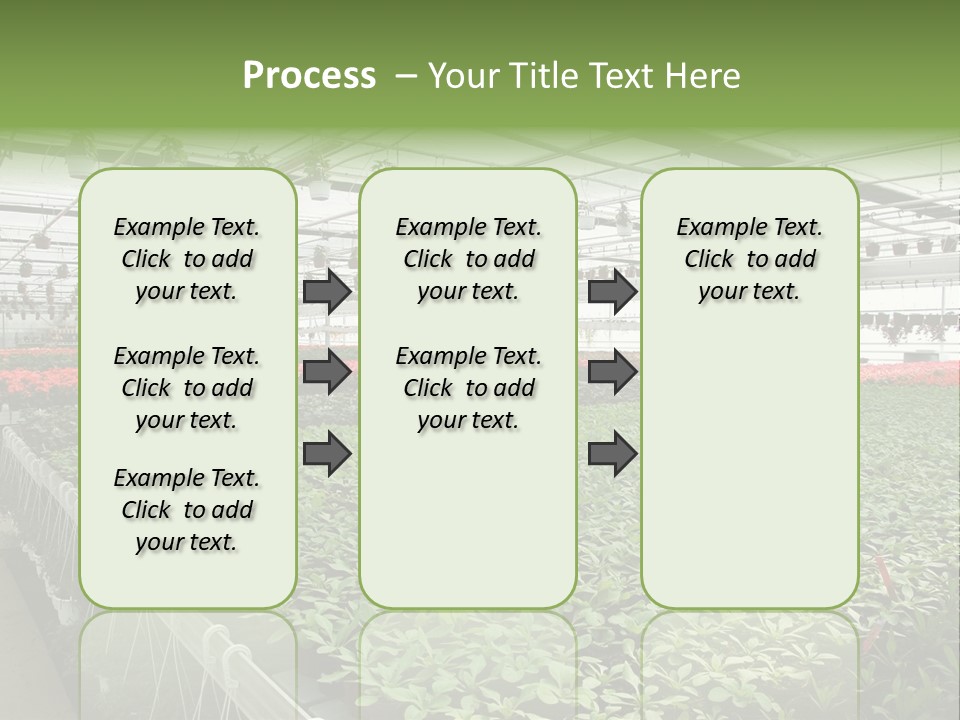 Process – Your Title Text Here

Example Text. Click to add your text.

Example Text. Click to add your text.

Example Text. Click to add your text.

Example Text. Click to add your text.

Example Text. Click to add your text.

Example Text. Click to add your text.